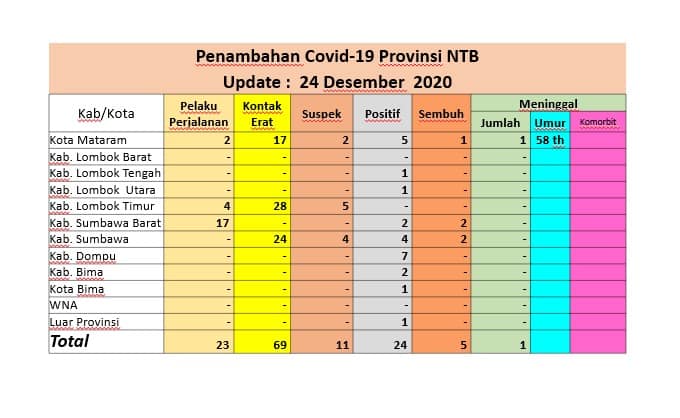 Penambahan Covid-19 Provinsi NTB

Update : 24 Desember 2020

| Kab/Kota | Pelaku Perjalanan | Kontak Erat | Suspek | Positif | Sembuh | Meninggal Jumlah | Meninggal Umur | Meninggal Komorbit |
|---|---|---|---|---|---|---|---|---|
| Kota Mataram | 2 | 17 | 2 | 5 | 1 | 1 | 58 th | |
| Kab. Lombok Barat | - | - | - | - | - | - | | |
| Kab. Lombok Tengah | - | - | - | 1 | - | - | | |
| Kab. Lombok Utara | - | - | - | 1 | - | - | | |
| Kab. Lombok Timur | 4 | 28 | 5 | - | - | - | | |
| Kab. Sumbawa Barat | 17 | - | - | 2 | 2 | - | | |
| Kab. Sumbawa | - | 24 | 4 | 4 | 2 | - | | |
| Kab. Dompu | - | - | - | 7 | - | - | | |
| Kab. Bima | - | - | - | 2 | - | - | | |
| Kota Bima | - | - | - | 1 | - | - | | |
| WNA | - | - | - | - | - | - | | |
| Luar Provinsi | - | - | - | 1 | - | - | | |
| Total | 23 | 69 | 11 | 24 | 5 | 1 | | |